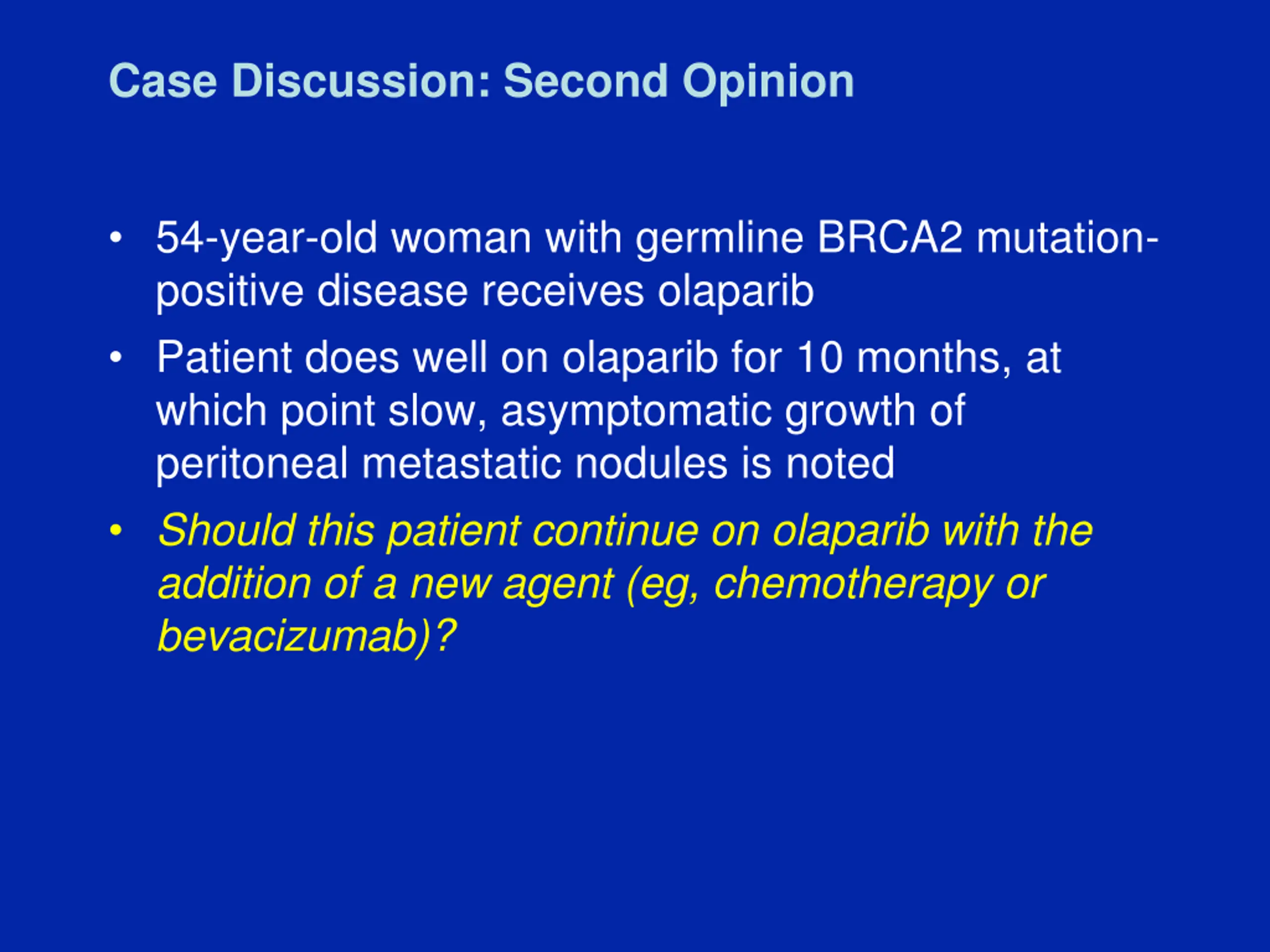 Case Discussion: Second Opinion

• 54-year-old woman with germline BRCA2 mutation-positive disease receives olaparib

• Patient does well on olaparib for 10 months, at which point slow, asymptomatic growth of peritoneal metastatic nodules is noted

• Should this patient continue on olaparib with the addition of a new agent (eg, chemotherapy or bevacizumab)?